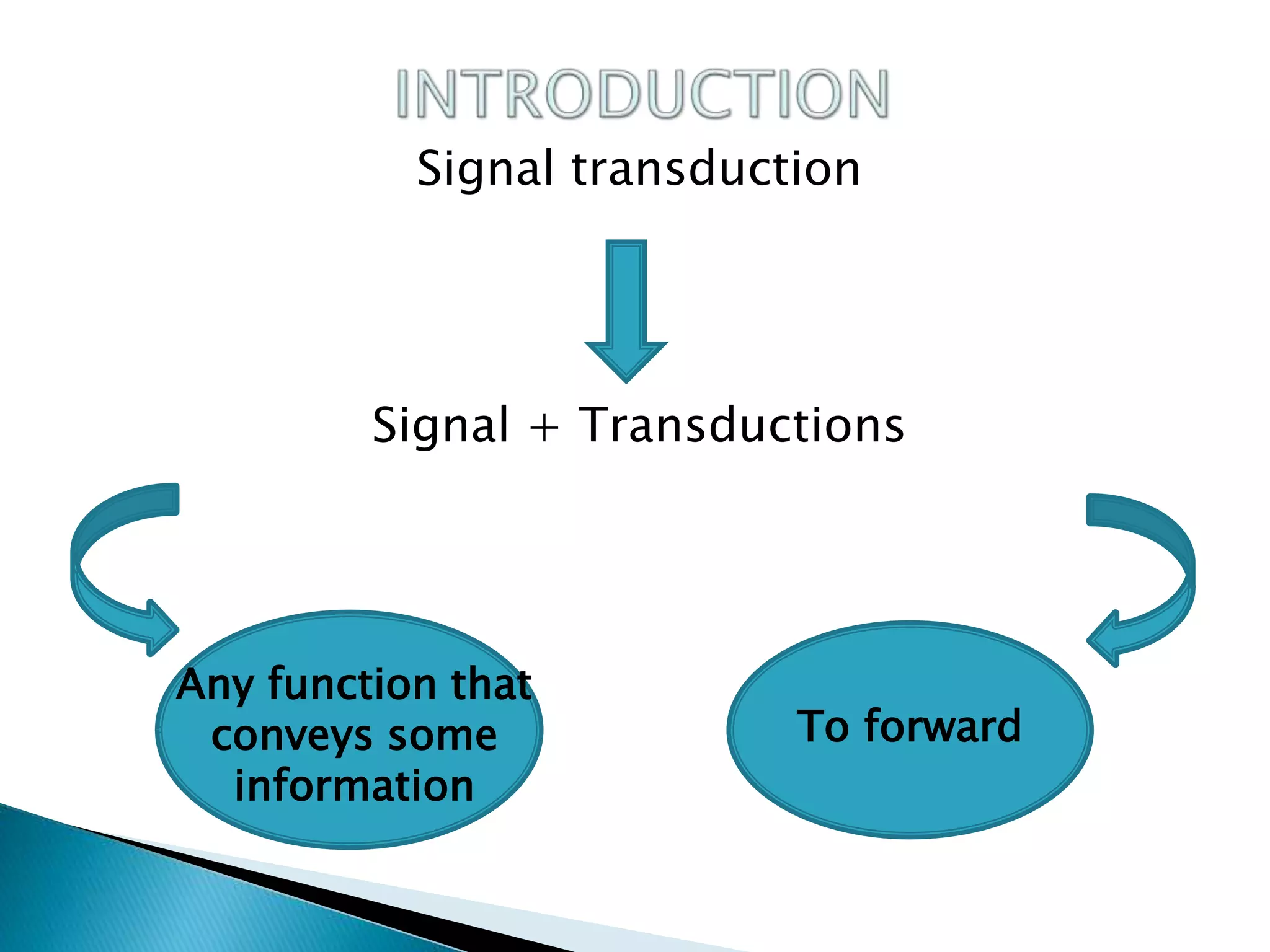 INTRODUCTION

Signal transduction

Signal + Transductions

Any function that conveys some information

To forward